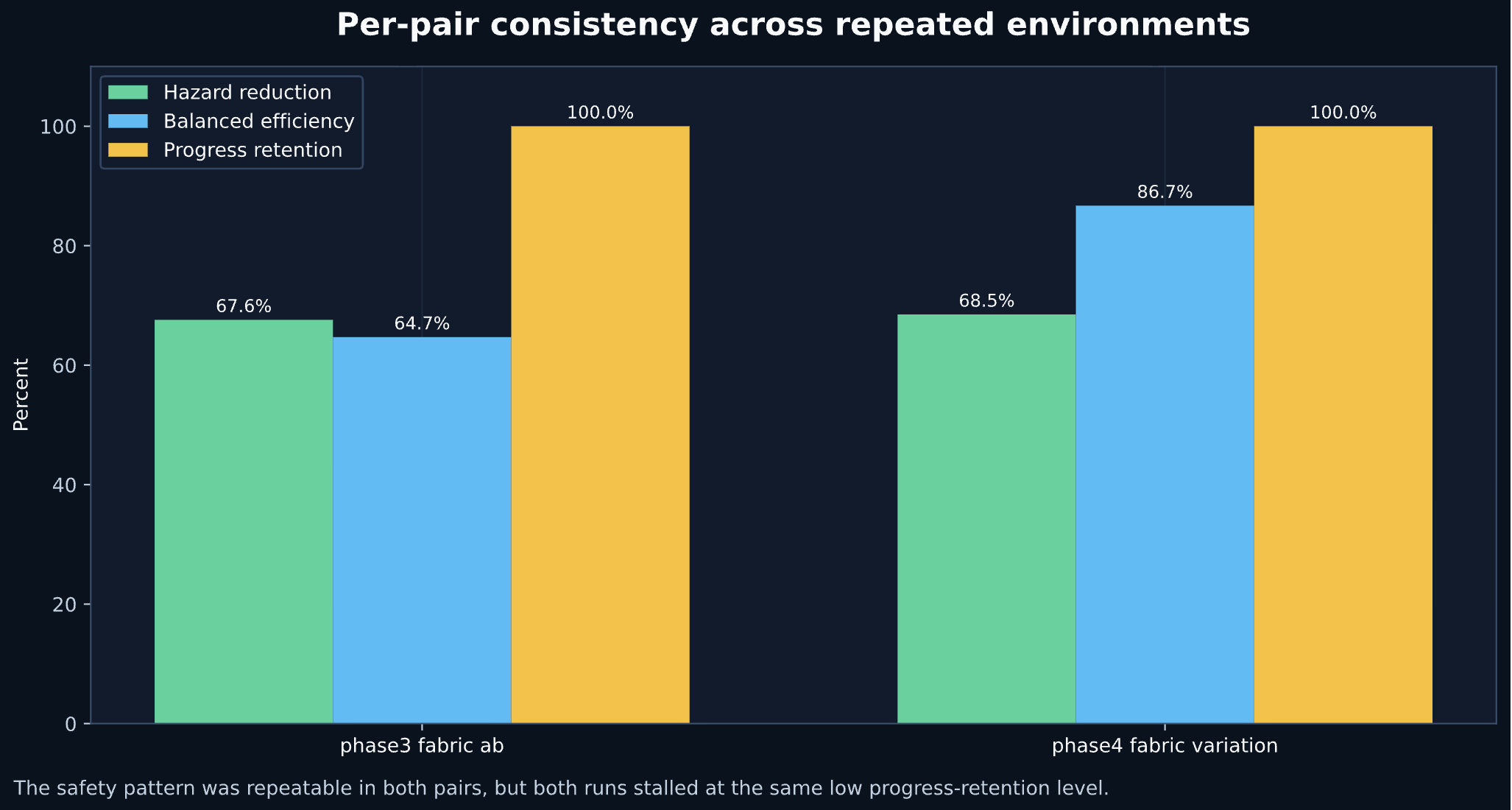 Per-pair consistency across repeated environments

Hazard reduction
Balanced efficiency
Progress retention

Percent

100
80
60
40
20
0

67.6%
64.7%
100.0%
68.5%
86.7%
100.0%

phase3 fabric ab
phase4 fabric variation

The safety pattern was repeatable in both pairs, but both runs stalled at the same low progress-retention level.